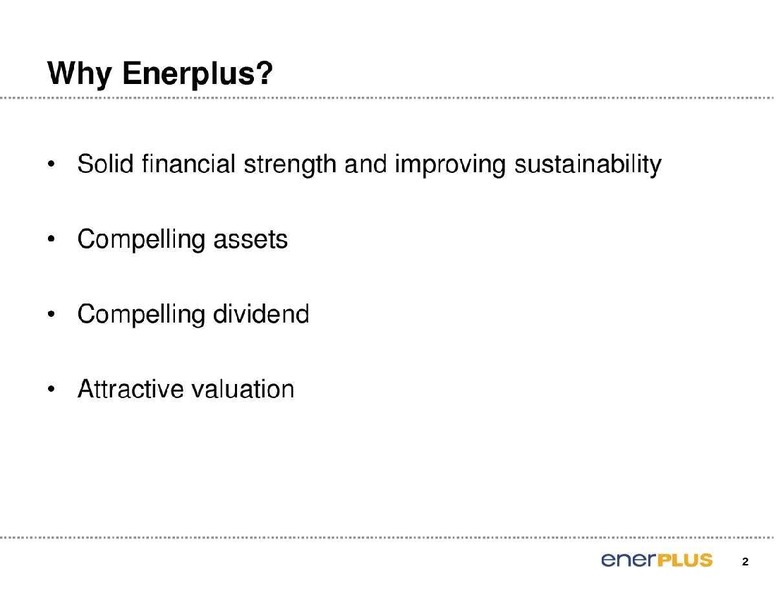 Why Enerplus?

• Solid financial strength and improving sustainability

• Compelling assets

• Compelling dividend

• Attractive valuation

enerPLUS 2